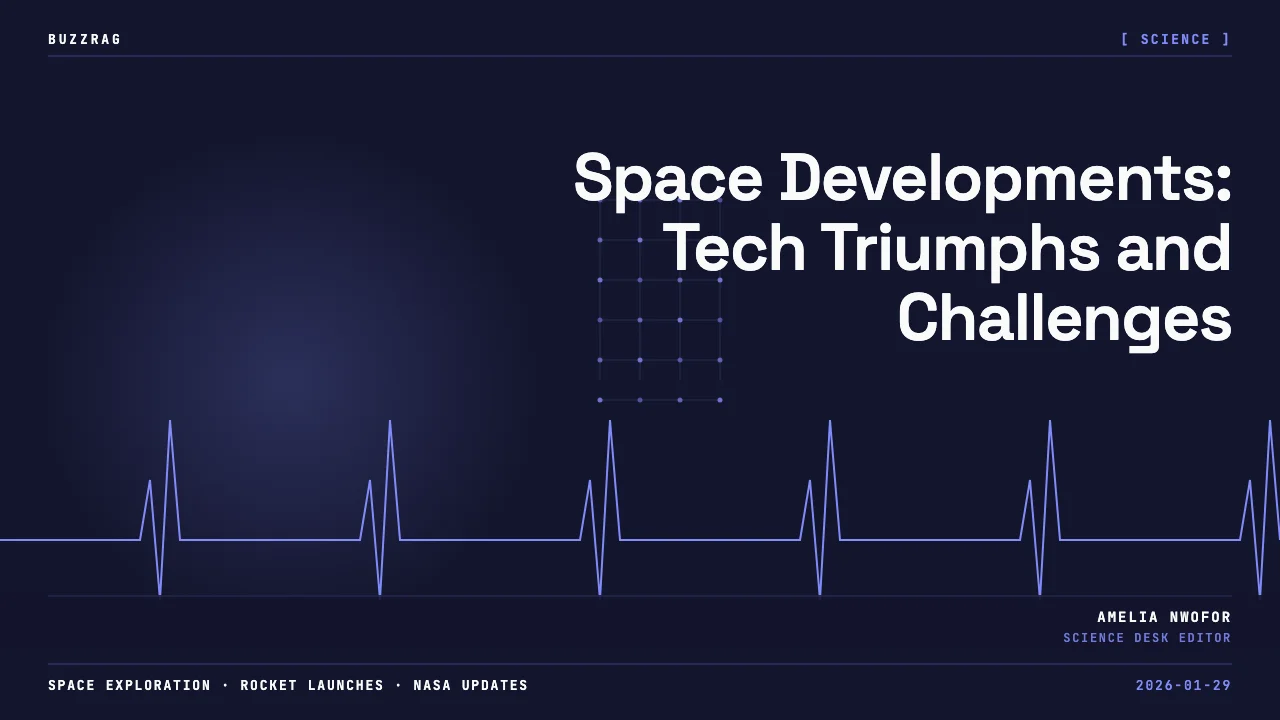 BUZZRAG

[ SCIENCE ]

Space Developments: Tech Triumphs and Challenges

AMELIA NWOFOR
SCIENCE DESK EDITOR

SPACE EXPLORATION · ROCKET LAUNCHES · NASA UPDATES

2026-01-29